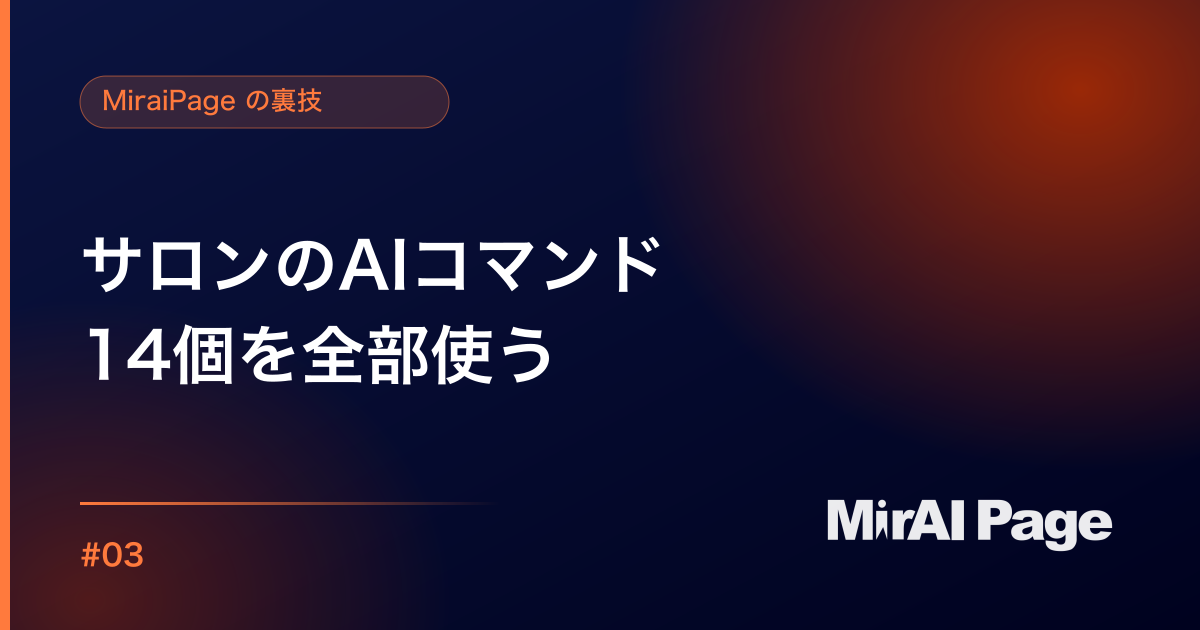 MiraiPage の裏技

サロンのAIコマンド
14個を全部使う

#03

MirAI Page